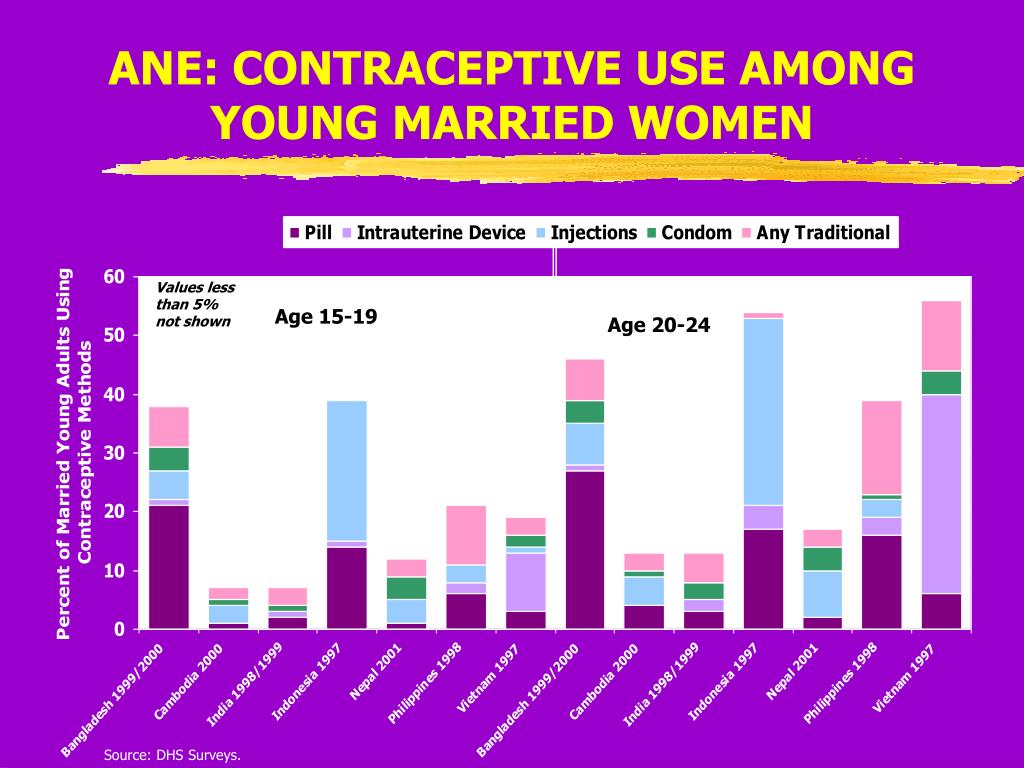 ANE: CONTRACEPTIVE USE AMONG YOUNG MARRIED WOMEN

Pill
Intrauterine Device
Injections
Condom
Any Traditional

Percent of Married Young Adults Using Contraceptive Methods

60
50
40
30
20
10
0

Values less than 5% not shown

Age 15-19

Age 20-24

Bangladesh 1999/2000
Cambodia 2000
India 1998/1999
Indonesia 1997
Nepal 2001
Philippines 1998
Vietnam 1997
Bangladesh 1999/2000
Cambodia 2000
India 1998/1999
Indonesia 1997
Nepal 2001
Philippines 1998
Vietnam 1997

Source: DHS Surveys.